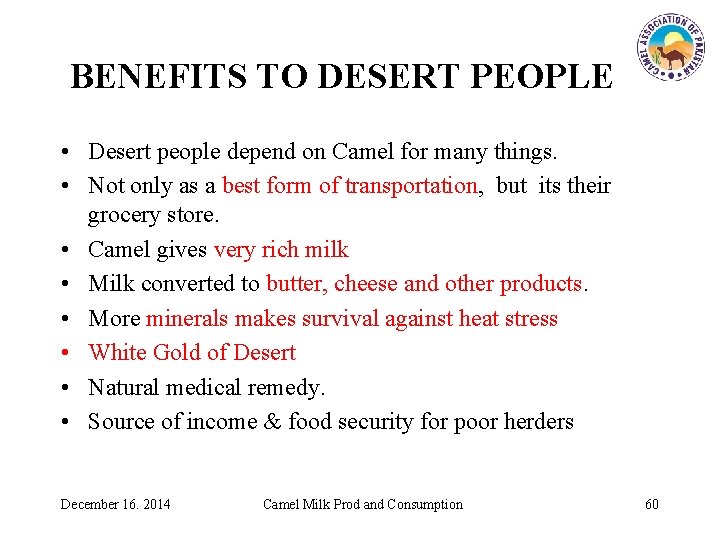 CAMEL ASSOCIATION OF PAKISTAN

BENEFITS TO DESERT PEOPLE

• Desert people depend on Camel for many things.
• Not only as a best form of transportation, but its their grocery store.
• Camel gives very rich milk
• Milk converted to butter, cheese and other products.
• More minerals makes survival against heat stress
• White Gold of Desert
• Natural medical remedy.
• Source of income & food security for poor herders

December 16. 2014 Camel Milk Prod and Consumption 60